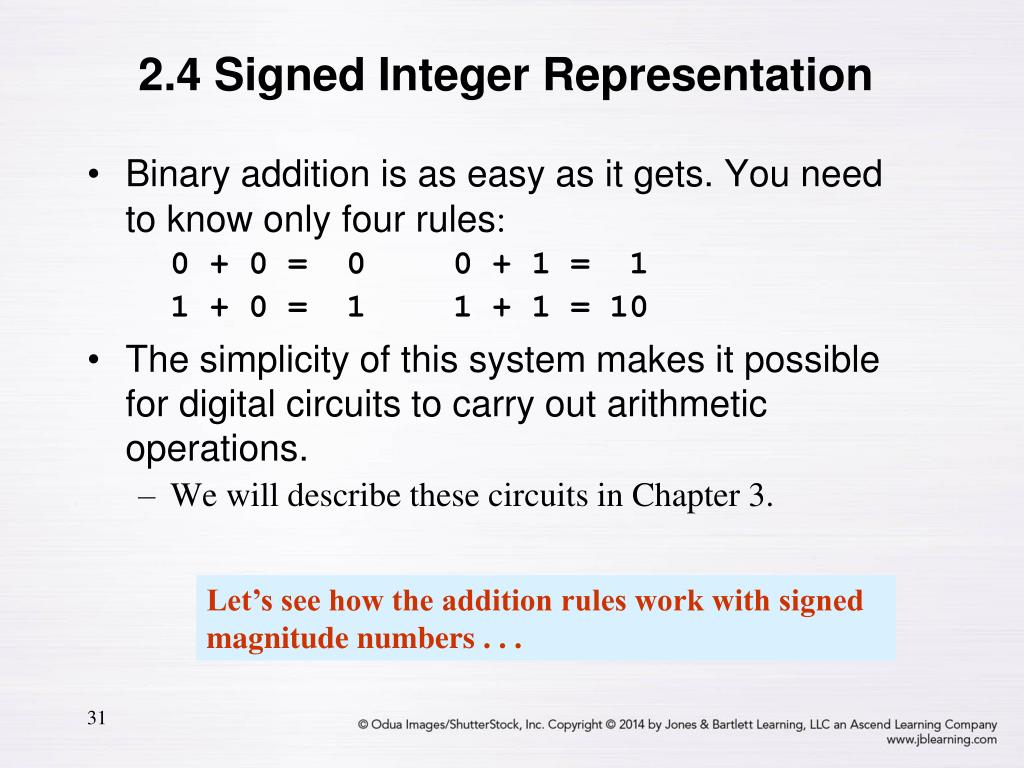 2.4 Signed Integer Representation

• Binary addition is as easy as it gets. You need to know only four rules:

0 + 0 = 0　　0 + 1 = 1
1 + 0 = 1　　1 + 1 = 10

• The simplicity of this system makes it possible for digital circuits to carry out arithmetic operations.

– We will describe these circuits in Chapter 3.

Let's see how the addition rules work with signed magnitude numbers . . .

31

© Odua Images/ShutterStock, Inc. Copyright © 2014 by Jones & Bartlett Learning, LLC an Ascend Learning Company
www.jblearning.com